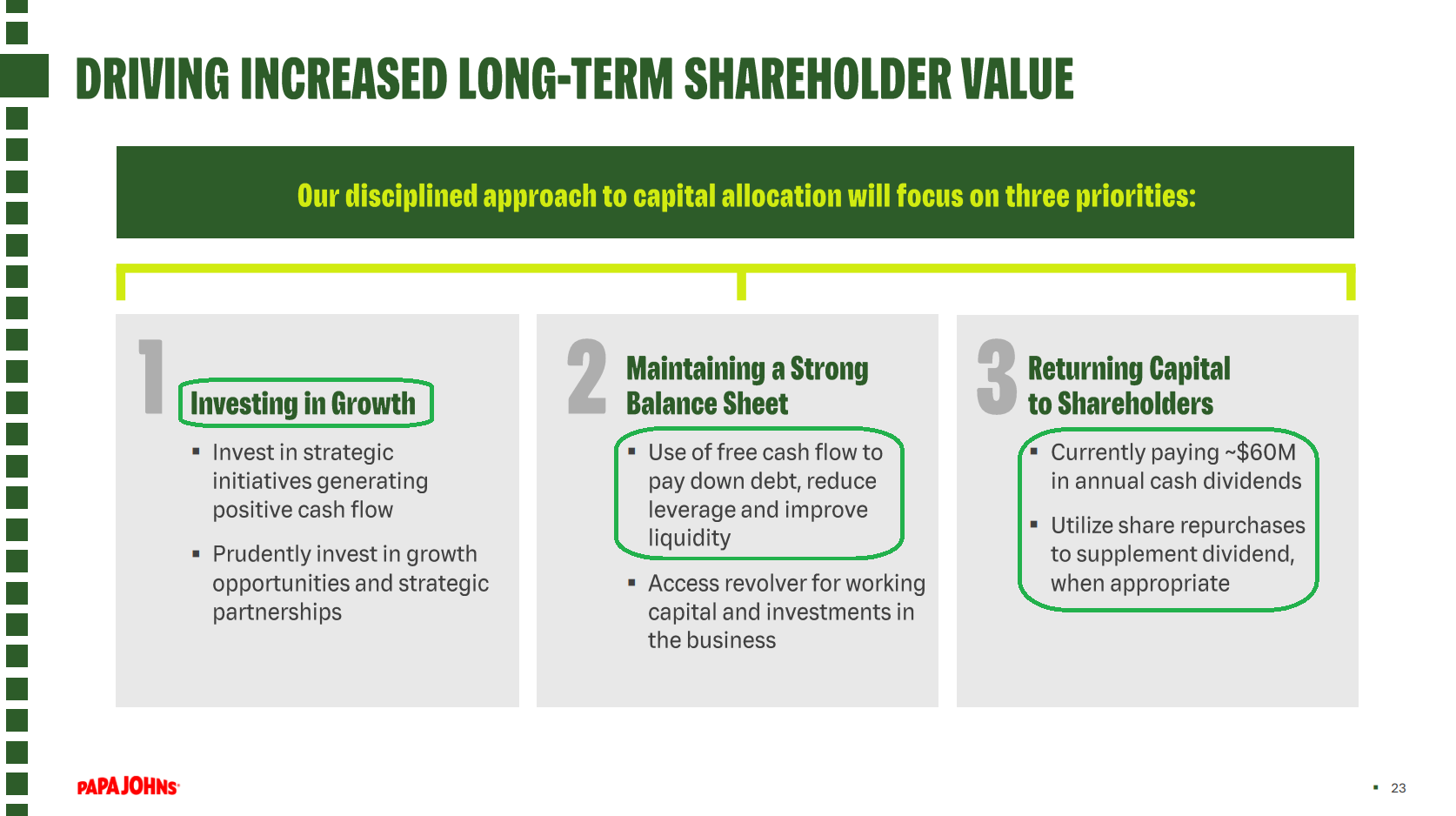 DRIVING INCREASED LONG-TERM SHAREHOLDER VALUE

Our disciplined approach to capital allocation will focus on three priorities:

1

Investing in Growth

▪ Invest in strategic initiatives generating positive cash flow

▪ Prudently invest in growth opportunities and strategic partnerships

2

Maintaining a Strong Balance Sheet

▪ Use of free cash flow to pay down debt, reduce leverage and improve liquidity

▪ Access revolver for working capital and investments in the business

3

Returning Capital to Shareholders

▪ Currently paying ~$60M in annual cash dividends

▪ Utilize share repurchases to supplement dividend, when appropriate

PAPA JOHNS

▪ 23